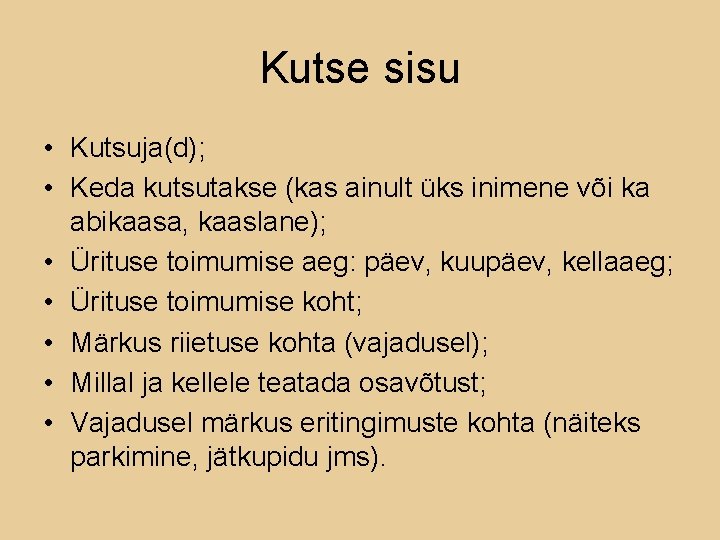 Kutse sisu

• Kutsuja(d);
• Keda kutsutakse (kas ainult üks inimene või ka abikaasa, kaaslane);
• Ürituse toimumise aeg: päev, kuupäev, kellaaeg;
• Ürituse toimumise koht;
• Märkus riietuse kohta (vajadusel);
• Millal ja kellele teatada osavõtust;
• Vajadusel märkus eritingimuste kohta (näiteks parkimine, jätkupidu jms).